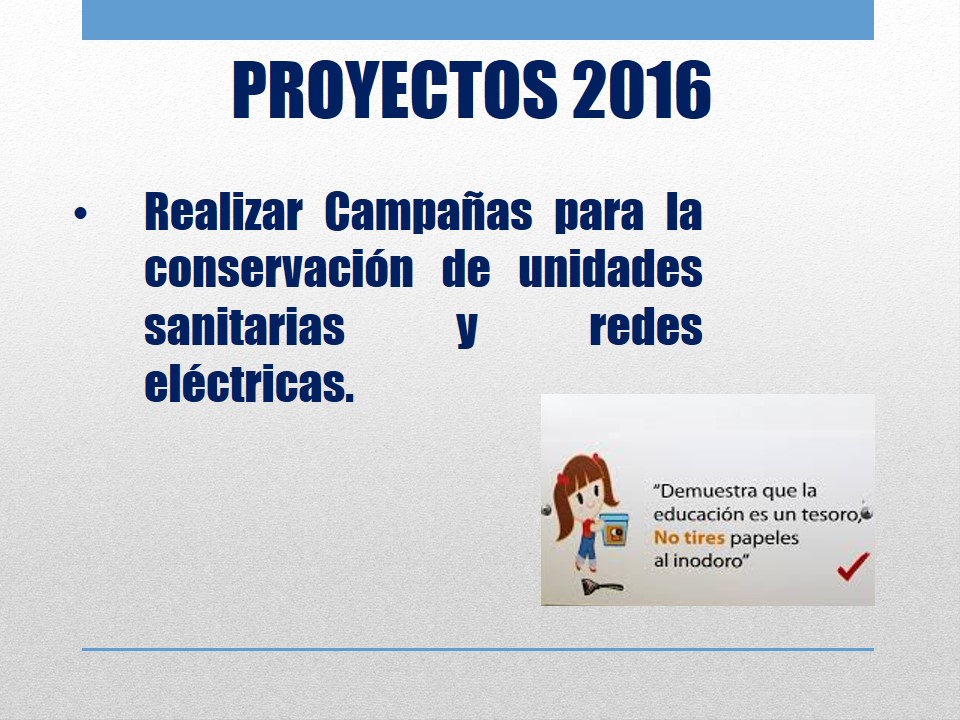 PROYECTOS 2016

• Realizar Campañas para la conservación de unidades sanitarias y redes eléctricas.

"Demuestra que la educación es un tesoro, No tires papeles al inodoro"